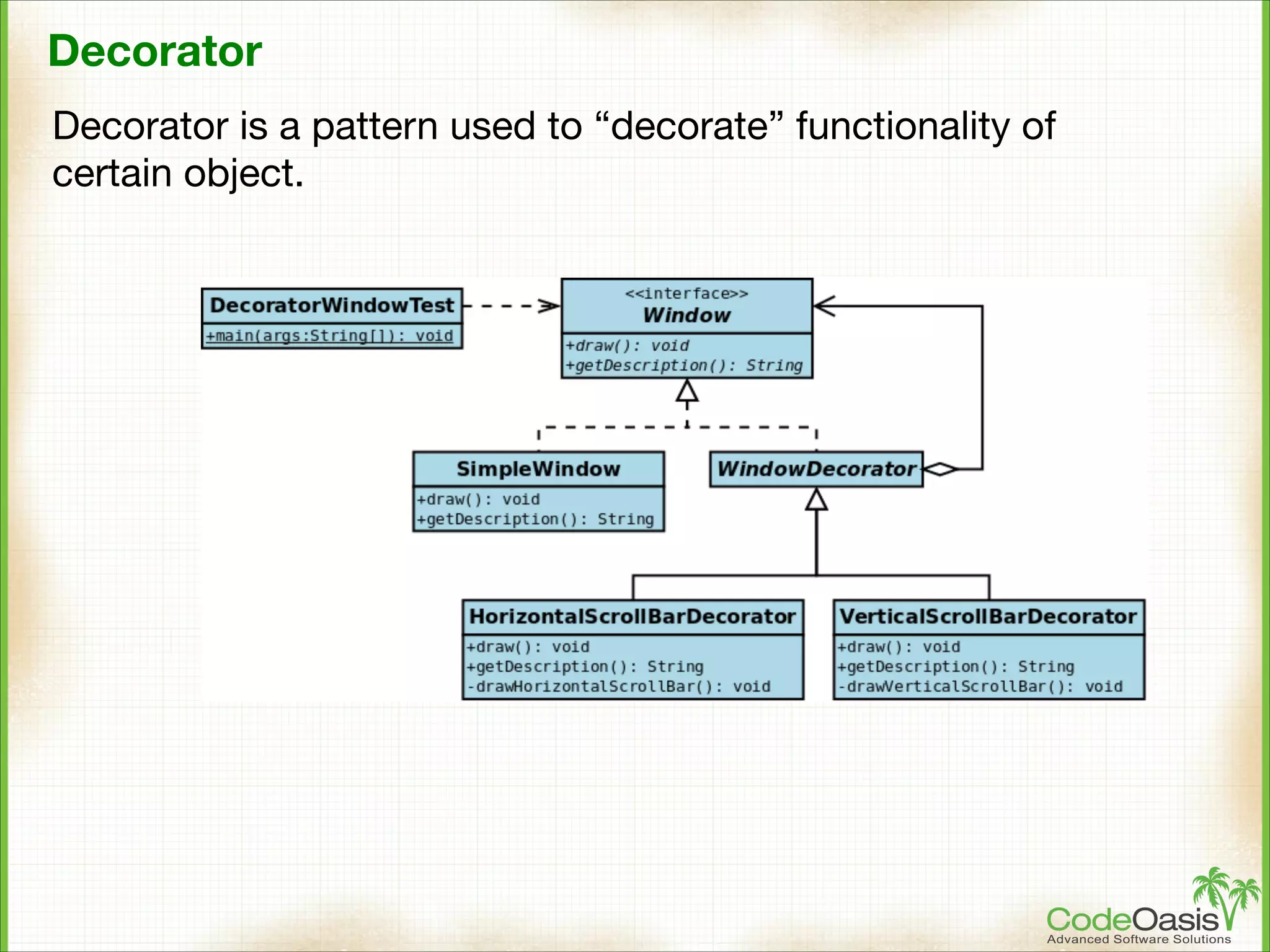 Decorator

Decorator is a pattern used to “decorate” functionality of certain object.

DecoratorWindowTest
+main(args:String[]): void

<<interface>>
Window
+draw(): void
+getDescription(): String

SimpleWindow
+draw(): void
+getDescription(): String

WindowDecorator

HorizontalScrollBarDecorator
+draw(): void
+getDescription(): String
-drawHorizontalScrollBar(): void

VerticalScrollBarDecorator
+draw(): void
+getDescription(): String
-drawVerticalScrollBar(): void

CodeOasis
Advanced Software Solutions